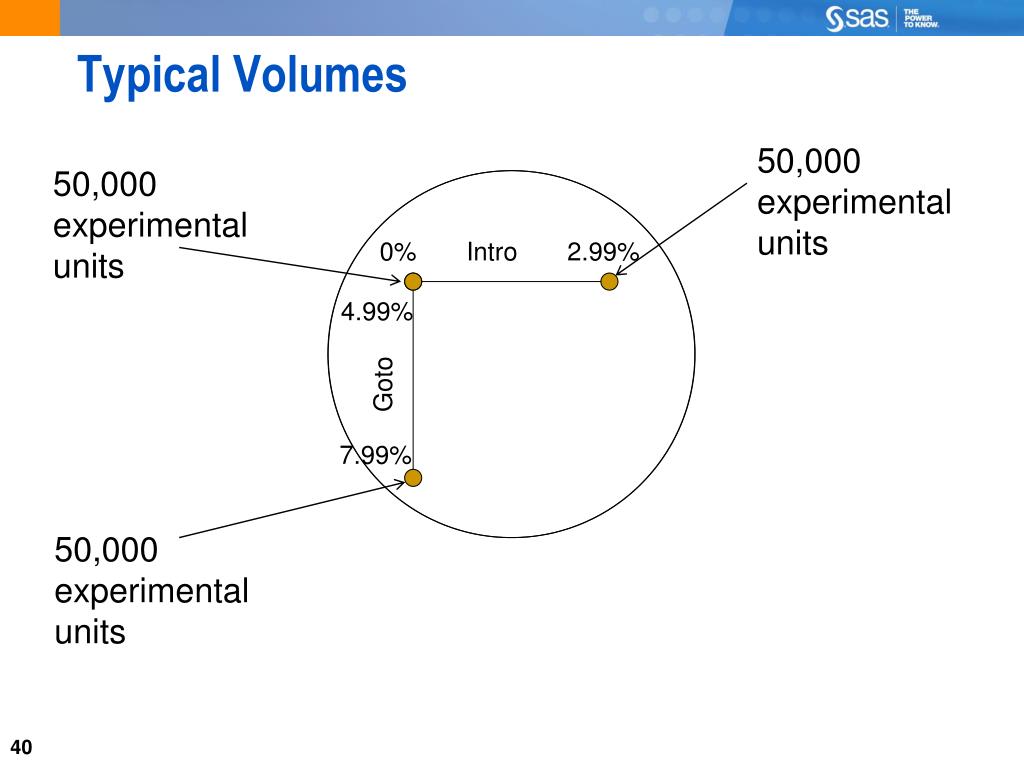 sas THE POWER TO KNOW.

Typical Volumes

50,000 experimental units

50,000 experimental units

0%

Intro

2.99%

4.99%

Goto

7.99%

50,000 experimental units

40